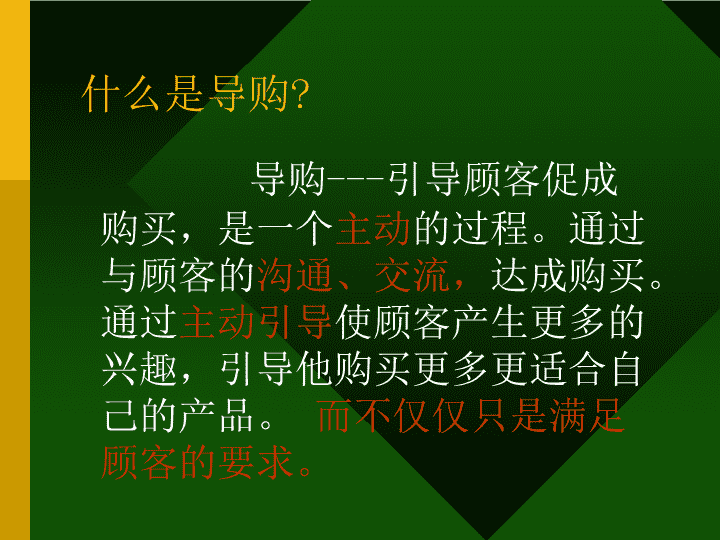 什么是导购?

导购---引导顾客促成购买，是一个主动的过程。通过与顾客的沟通、交流，达成购买。通过主动引导使顾客产生更多的兴趣，引导他购买更多更适合自己的产品。 而不仅仅只是满足顾客的要求。